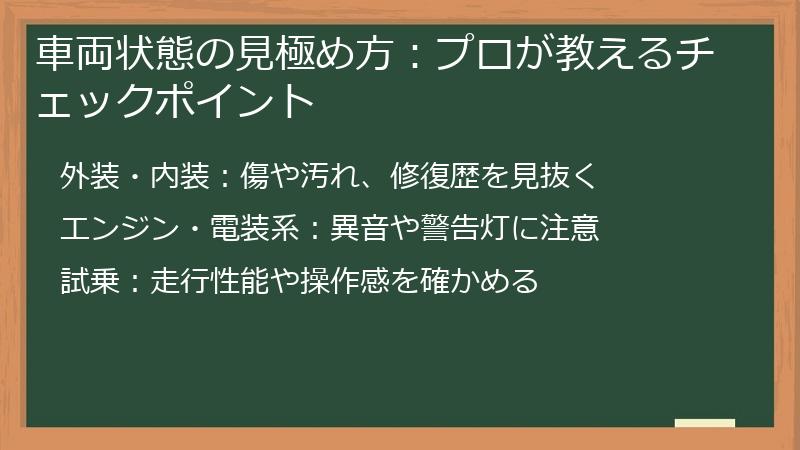 車両状態の見極め方：プロが教えるチェックポイント

外装・内装：傷や汚れ、修復歴を見抜く

エンジン・電装系：異音や警告灯に注意

試乗：走行性能や操作感を確かめる